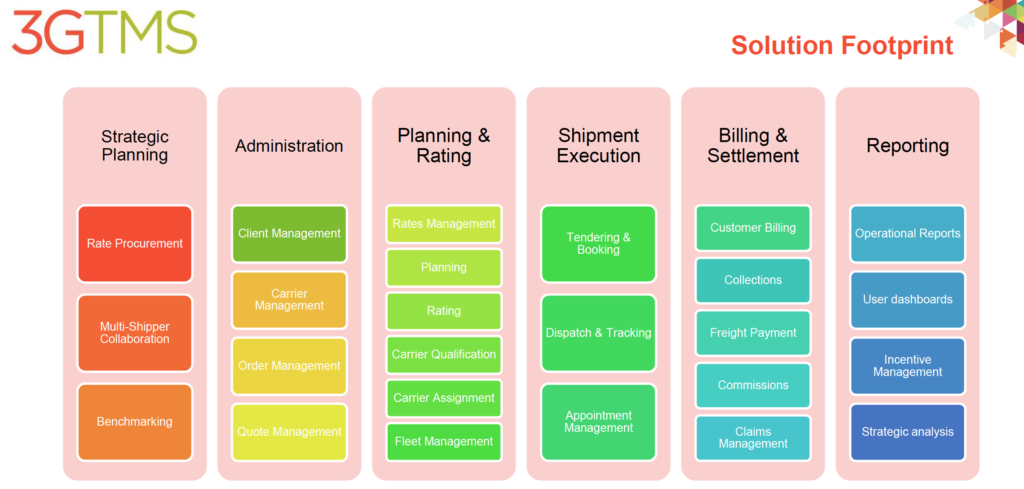 3GTMS

Solution Footprint

Strategic Planning

Rate Procurement

Multi-Shipper Collaboration

Benchmarking

Administration

Client Management

Carrier Management

Order Management

Quote Management

Planning & Rating

Rates Management

Planning

Rating

Carrier Qualification

Carrier Assignment

Fleet Management

Shipment Execution

Tendering & Booking

Dispatch & Tracking

Appointment Management

Billing & Settlement

Customer Billing

Collections

Freight Payment

Commissions

Claims Management

Reporting

Operational Reports

User dashboards

Incentive Management

Strategic analysis